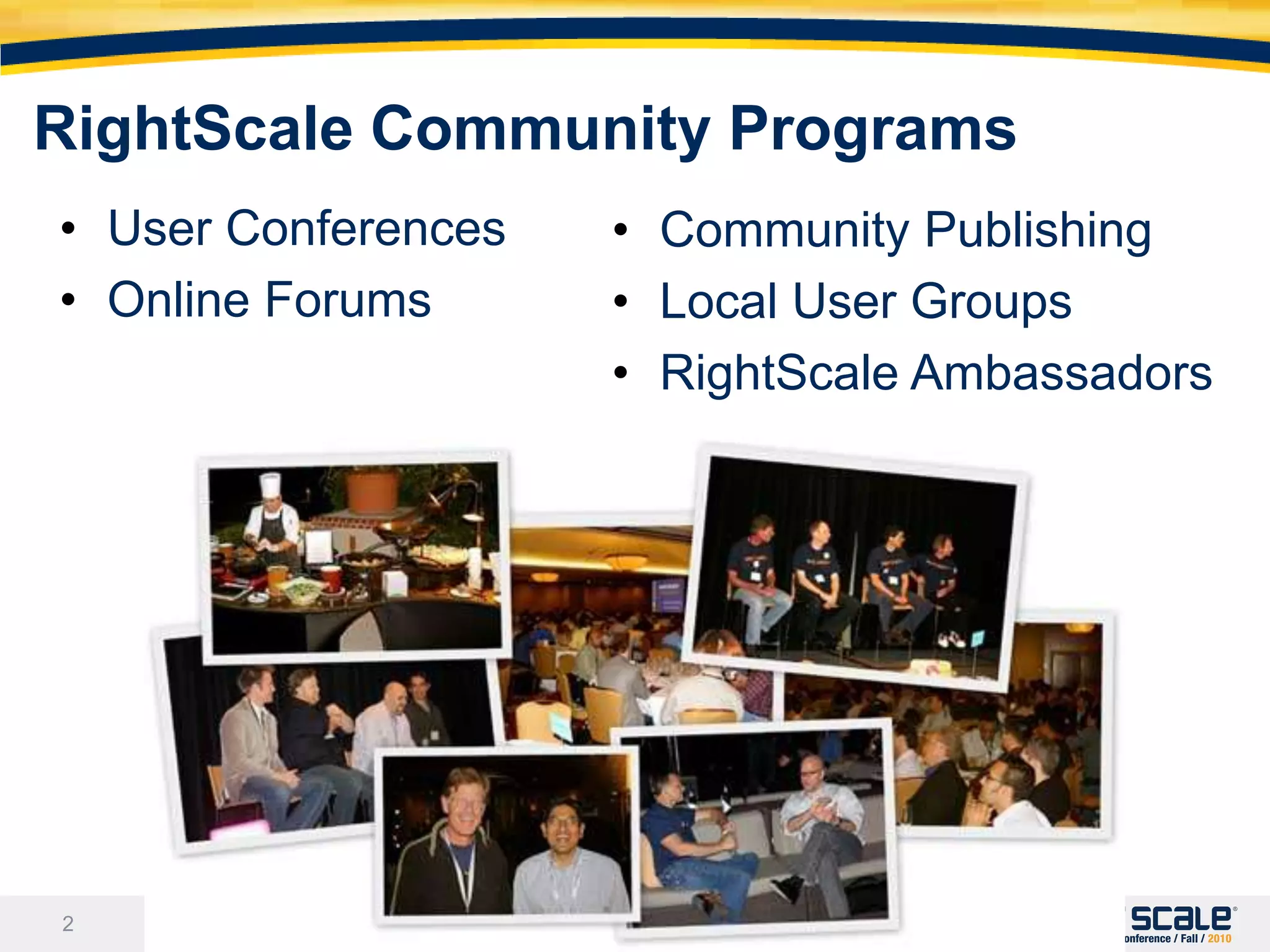 RightScale Community Programs

• User Conferences
• Online Forums

• Community Publishing
• Local User Groups
• RightScale Ambassadors

2

scale®
onference / Fall / 2010